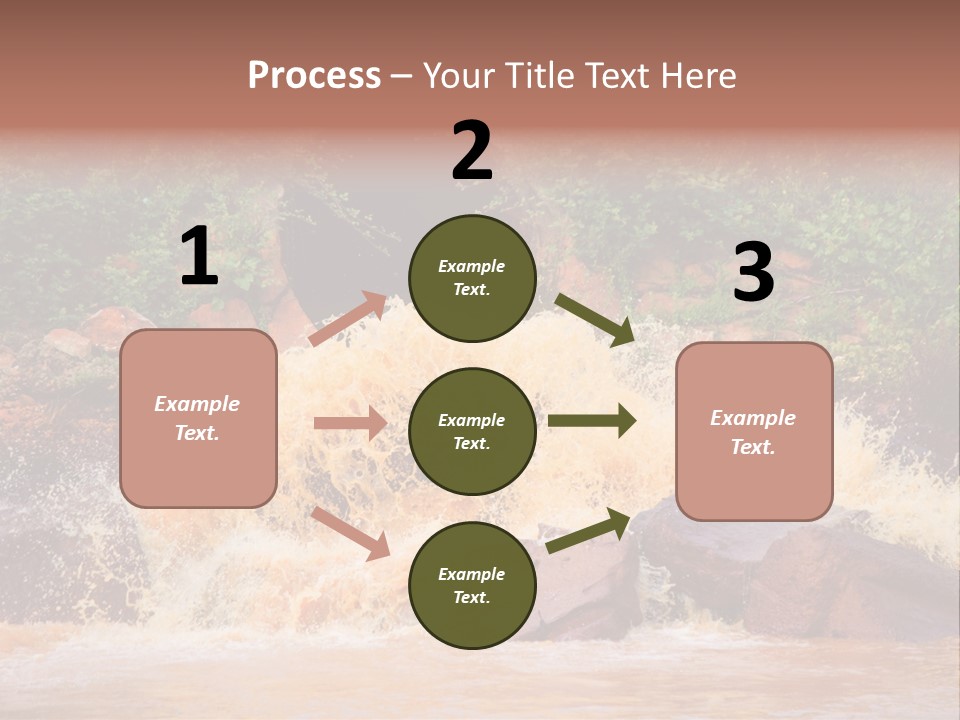 Process – Your Title Text Here

1

Example Text.

2

Example Text.

Example Text.

Example Text.

3

Example Text.